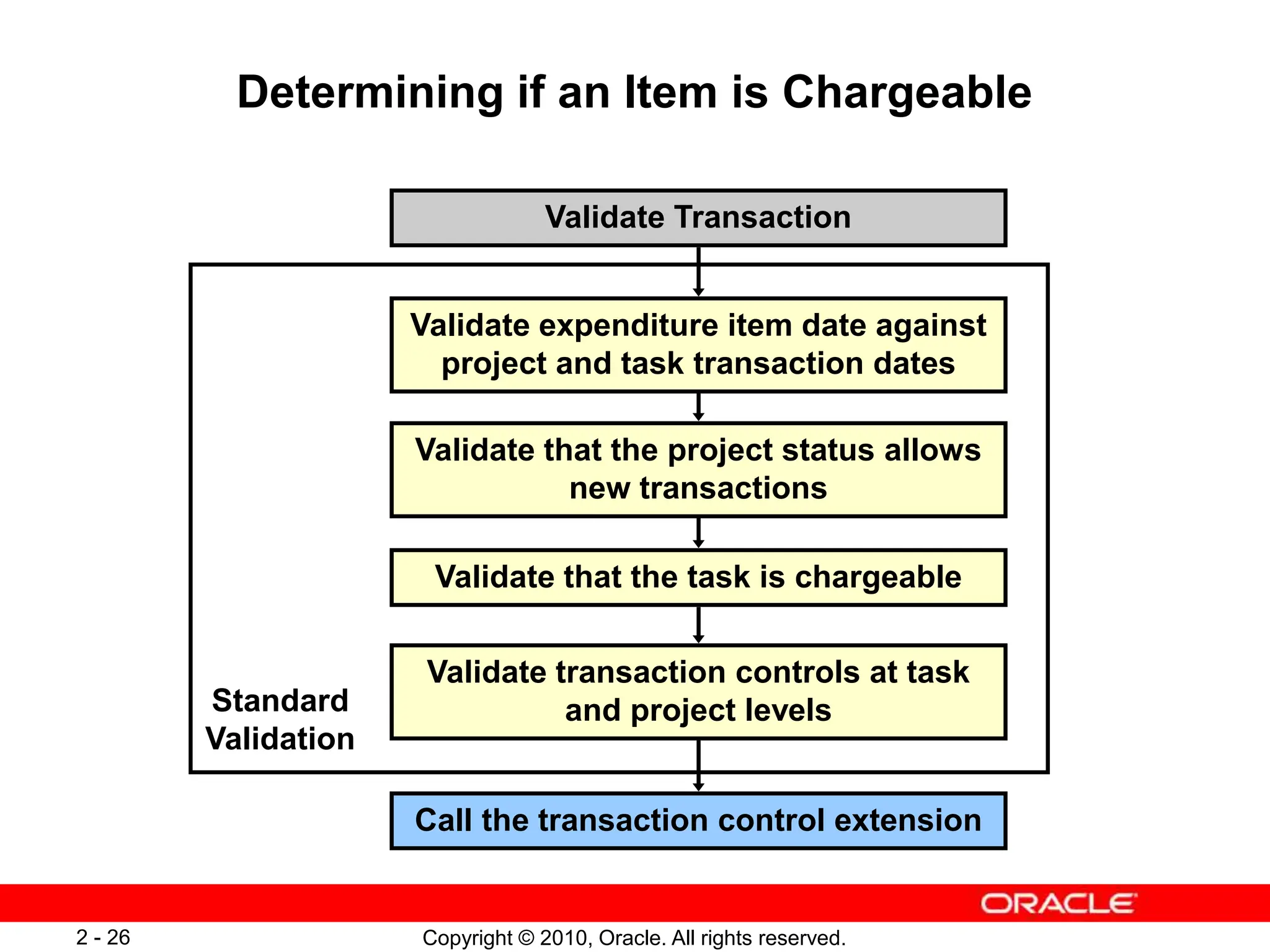 Determining if an Item is Chargeable

Validate Transaction

Validate expenditure item date against project and task transaction dates

Validate that the project status allows new transactions

Validate that the task is chargeable

Validate transaction controls at task and project levels

Standard Validation

Call the transaction control extension

ORACLE

2 - 26

Copyright © 2010, Oracle. All rights reserved.